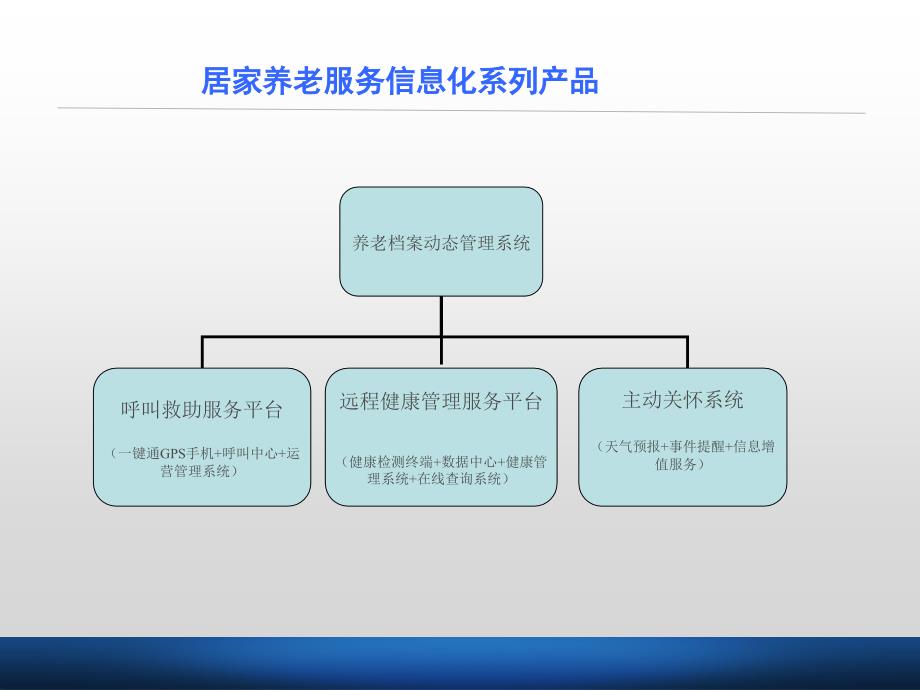 居家养老服务信息化系列产品

养老档案动态管理系统

呼叫救助服务平台

（一键通GPS手机+呼叫中心+运营管理系统）

远程健康管理服务平台

（健康检测终端+数据中心+健康管理系统+在线查询系统）

主动关怀系统

（天气预报+事件提醒+信息增值服务）